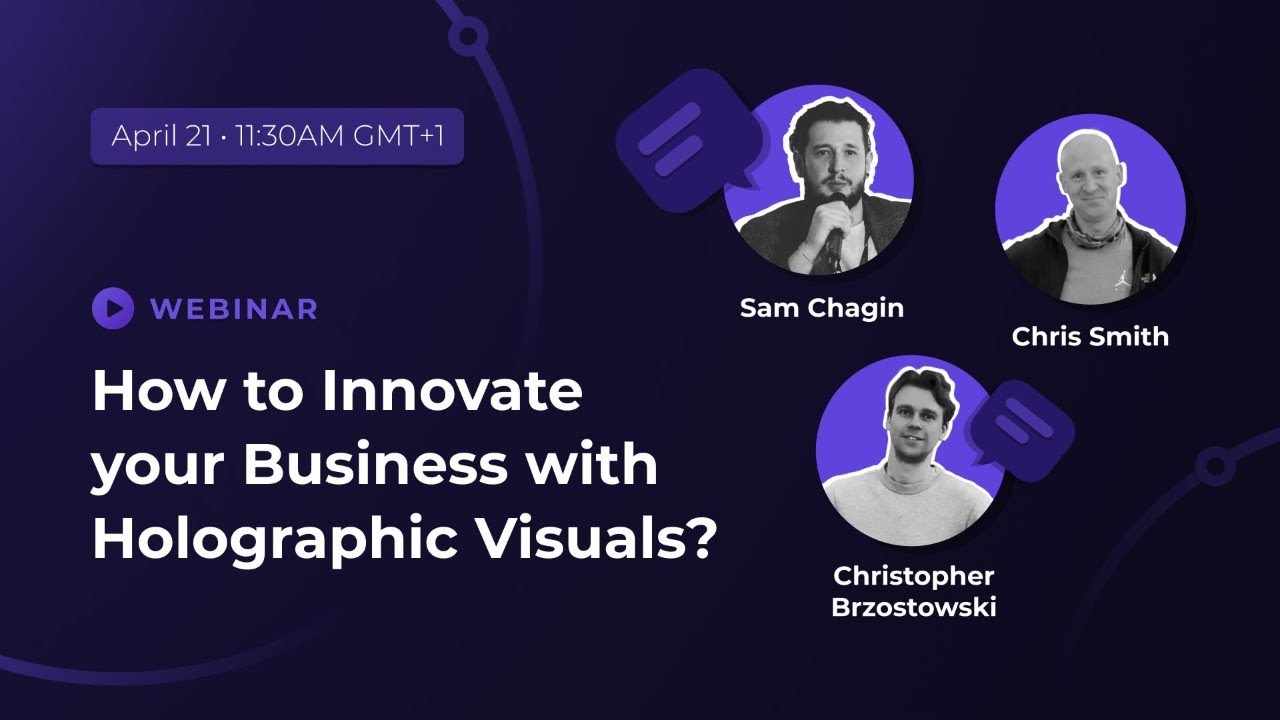 April 21 · 11:30AM GMT+1

WEBINAR

How to Innovate your Business with Holographic Visuals?

Sam Chagin

Chris Smith

Christopher Brzostowski